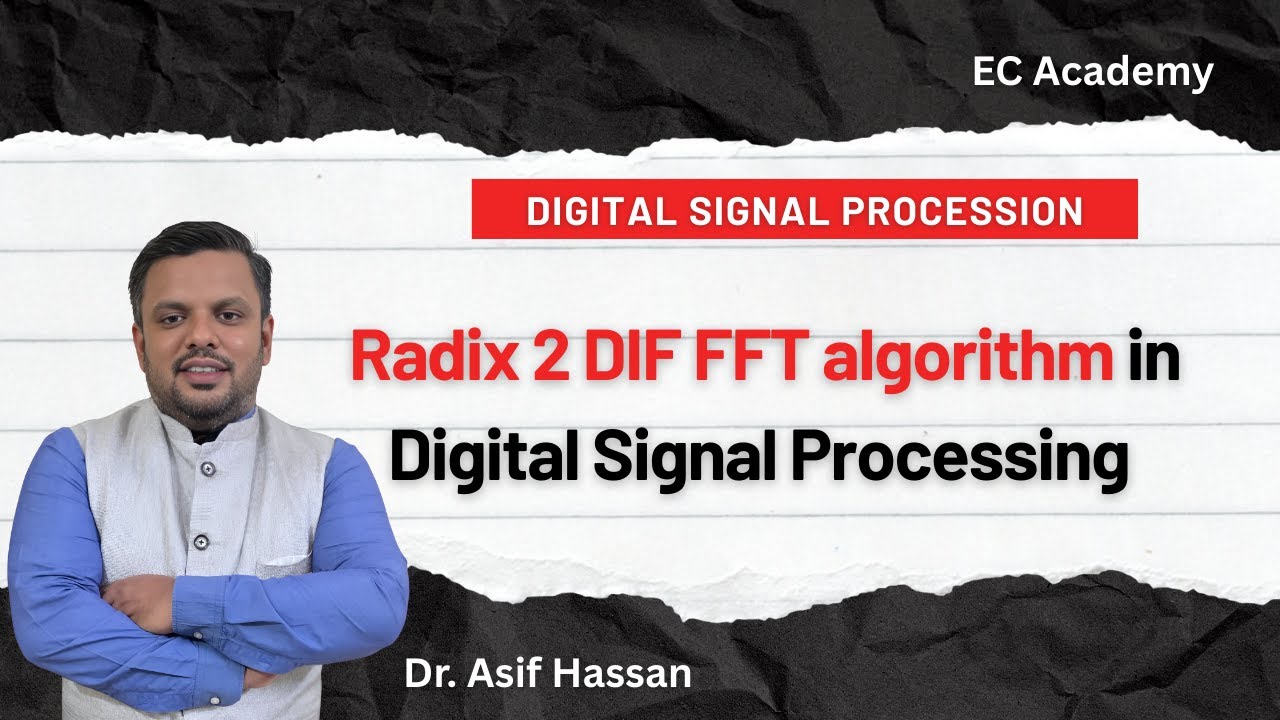 EC Academy

DIGITAL SIGNAL PROCESSION

Radix 2 DIF FFT algorithm in Digital Signal Processing

Dr. Asif Hassan